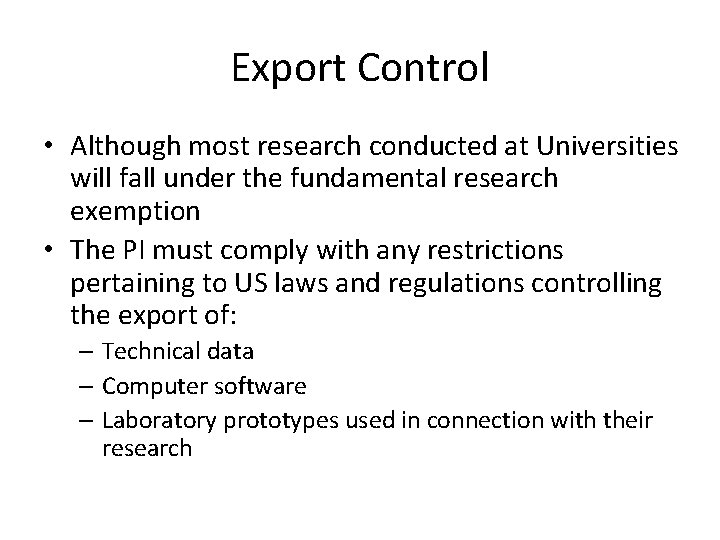 Export Control

• Although most research conducted at Universities will fall under the fundamental research exemption

• The PI must comply with any restrictions pertaining to US laws and regulations controlling the export of:
– Technical data
– Computer software
– Laboratory prototypes used in connection with their research